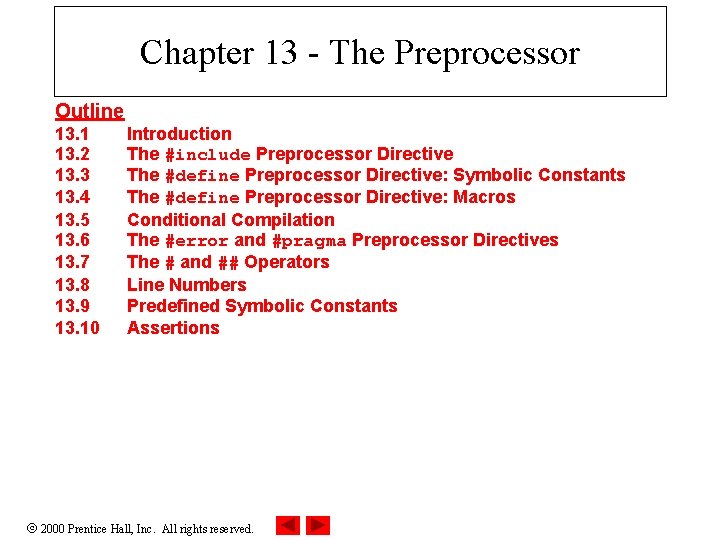 Chapter 13 - The Preprocessor

Outline
13.1 Introduction
13.2 The #include Preprocessor Directive
13.3 The #define Preprocessor Directive: Symbolic Constants
13.4 The #define Preprocessor Directive: Macros
13.5 Conditional Compilation
13.6 The #error and #pragma Preprocessor Directives
13.7 The # and ## Operators
13.8 Line Numbers
13.9 Predefined Symbolic Constants
13.10 Assertions

© 2000 Prentice Hall, Inc. All rights reserved.